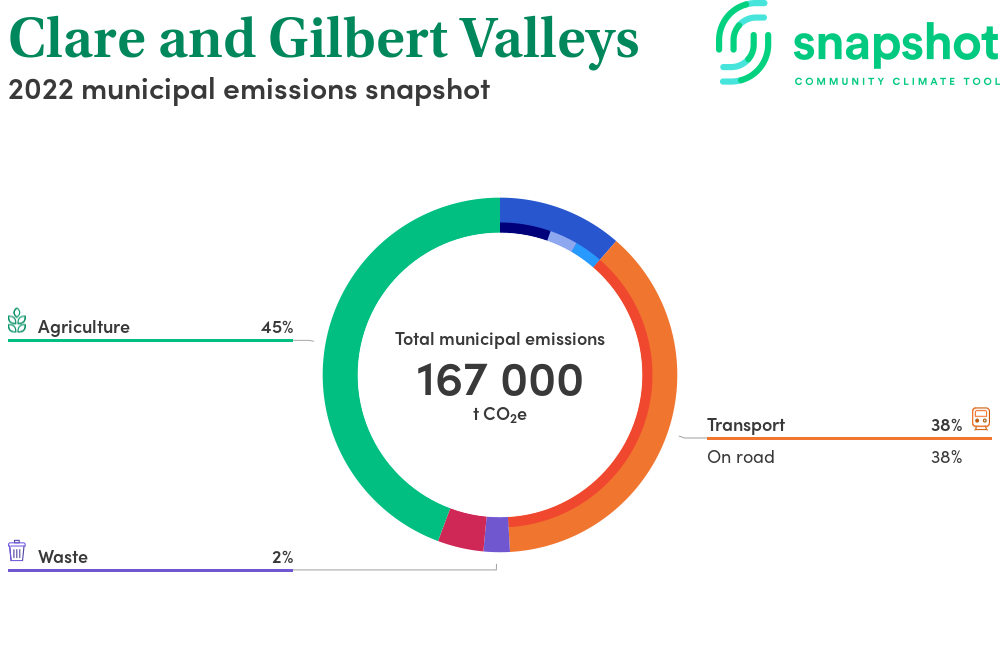 Clare and Gilbert Valleys
2022 municipal emissions snapshot

snapshot
COMMUNITY CLIMATE TOOL

Agriculture 45%

Total municipal emissions
167 000
t $CO_2e$

Transport 38%
On road 38%

Waste 2%